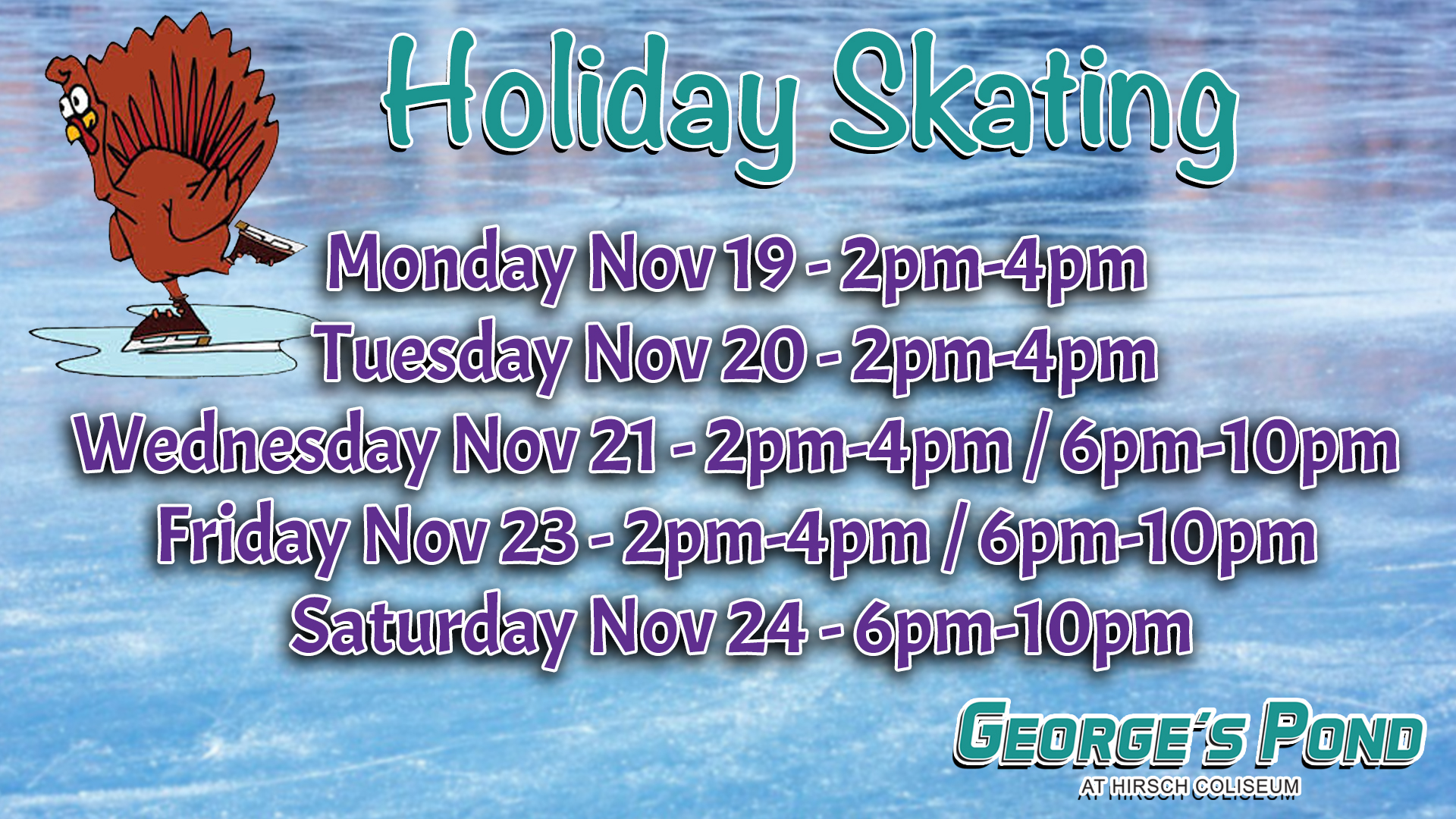 Holiday Skating

Monday Nov 19 - 2pm-4pm
Tuesday Nov 20 - 2pm-4pm
Wednesday Nov 21 - 2pm-4pm / 6pm-10pm
Friday Nov 23 - 2pm-4pm / 6pm-10pm
Saturday Nov 24 - 6pm-10pm

GEORGE'S POND
AT HIRSCH COLISEUM